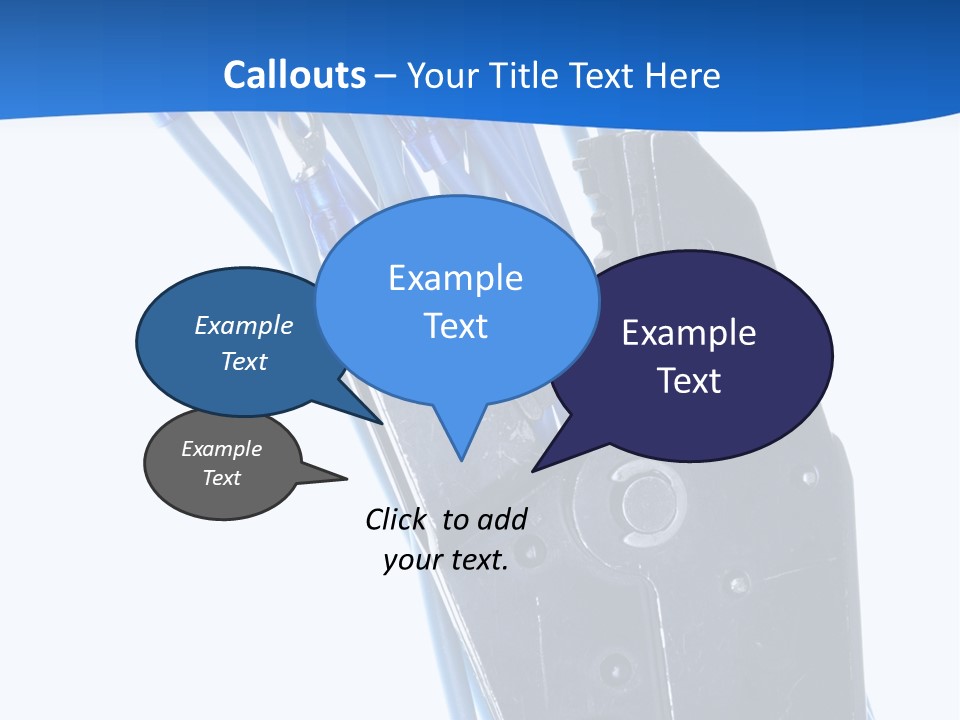 Callouts – Your Title Text Here

Example Text

Example Text

Example Text

Example Text

Click to add your text.